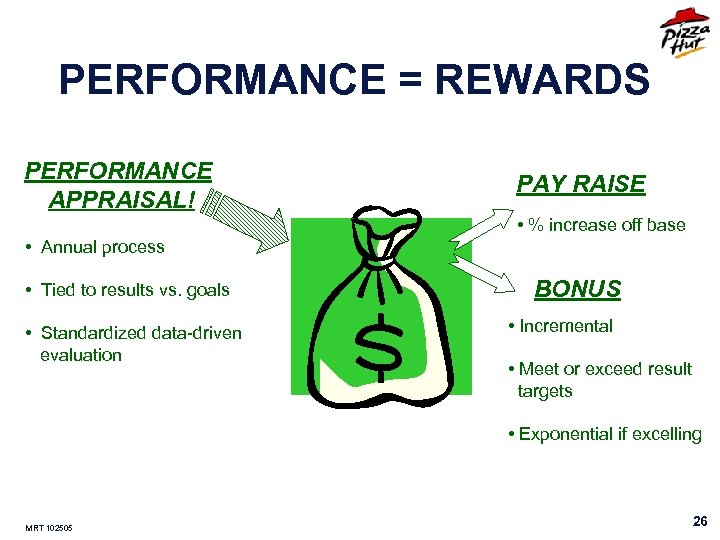 Pizza Hut

PERFORMANCE = REWARDS

PERFORMANCE APPRAISAL!

• Annual process

• Tied to results vs. goals

• Standardized data-driven evaluation

$

PAY RAISE

• % increase off base

BONUS

• Incremental

• Meet or exceed result targets

• Exponential if excelling

MRT 102505

26